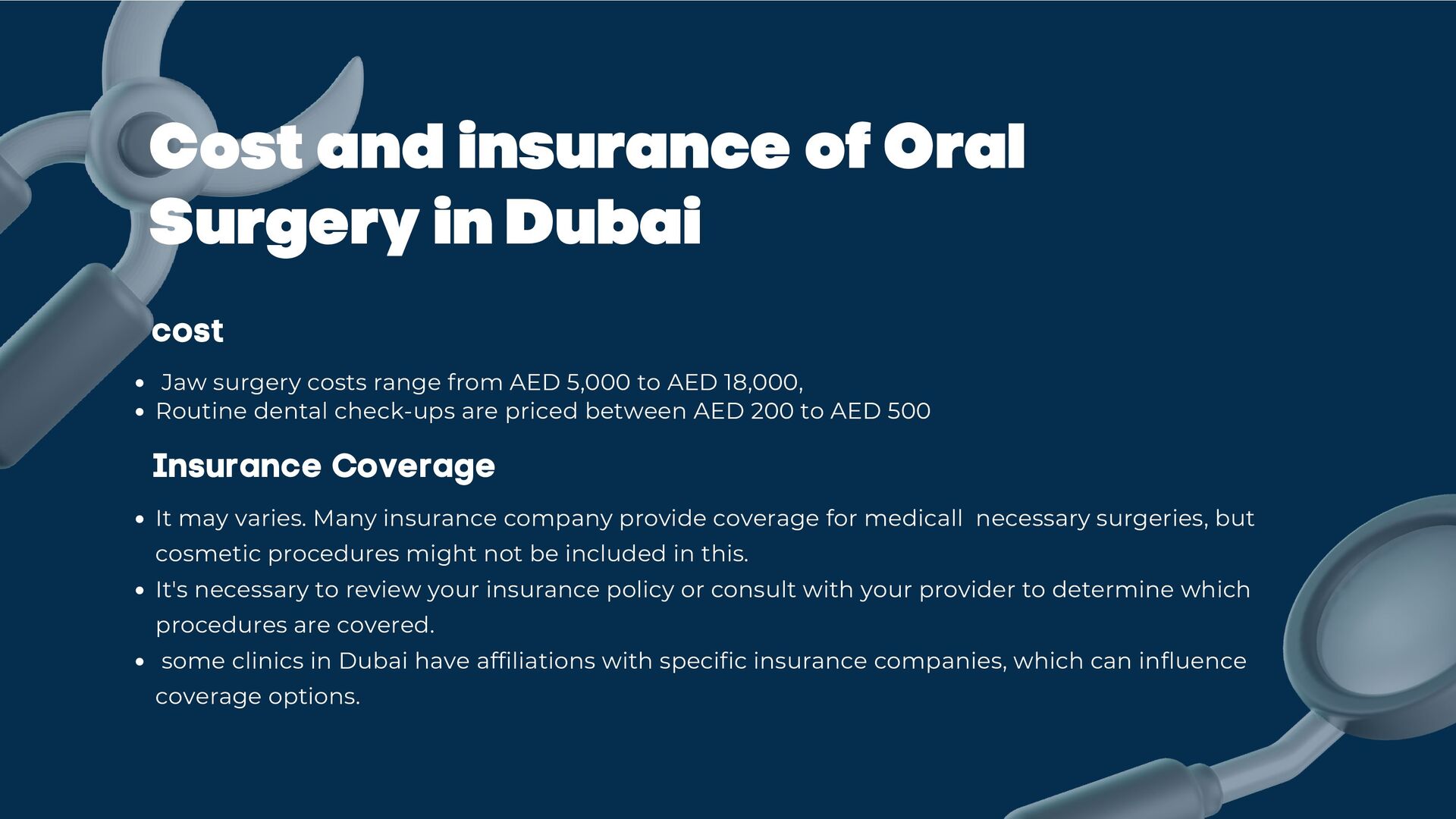 Cost and insurance of Oral Surgery in Dubai

cost

- Jaw surgery costs range from AED 5,000 to AED 18,000,
- Routine dental check-ups are priced between AED 200 to AED 500

Insurance Coverage

- It may varies. Many insurance company provide coverage for medicall necessary surgeries, but cosmetic procedures might not be included in this.
- It's necessary to review your insurance policy or consult with your provider to determine which procedures are covered.
- some clinics in Dubai have affiliations with specific insurance companies, which can influence coverage options.